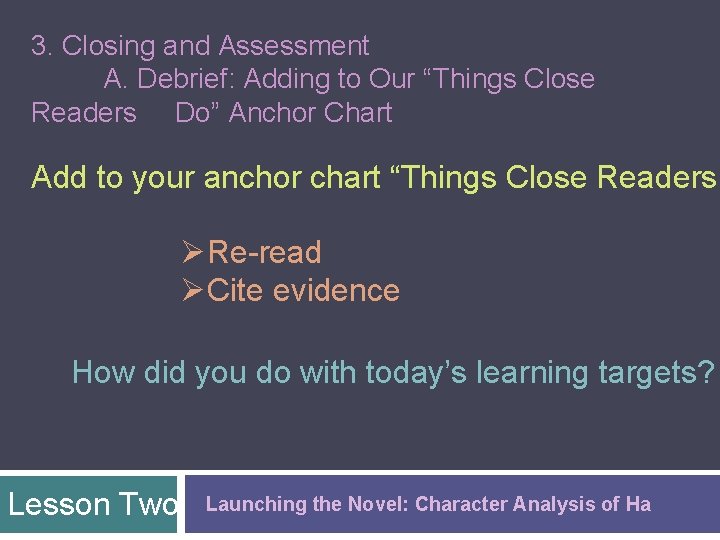 3. Closing and Assessment

A. Debrief: Adding to Our “Things Close Readers Do” Anchor Chart

Add to your anchor chart “Things Close Readers

➢Re-read
➢Cite evidence

How did you do with today’s learning targets?

Lesson Two

Launching the Novel: Character Analysis of Ha